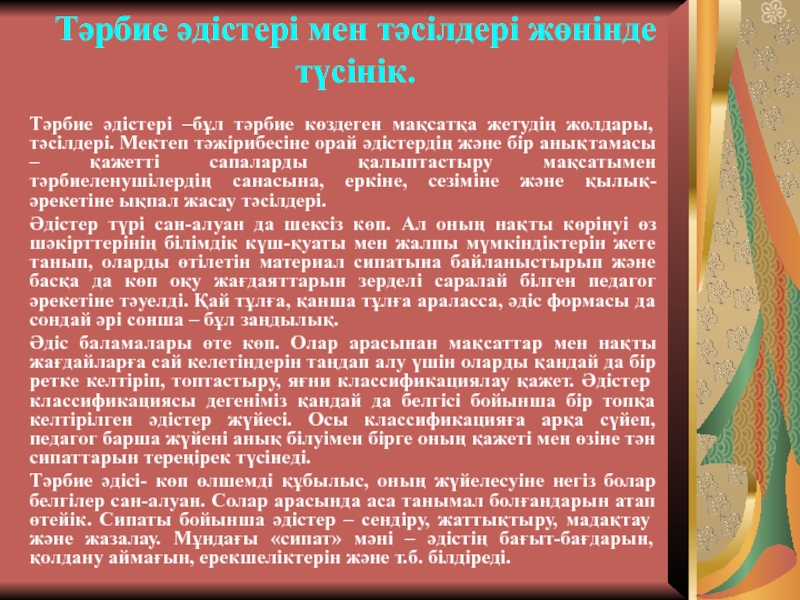 Тәрбие әдістері мен тәсілдері жөнінде түсінік.

Тәрбие әдістері –бұл тәрбие көздеген мақсатқа жетудің жолдары, тәсілдері. Мектеп тәжірибесіне орай әдістердің және бір анықтамасы – қажетті сапаларды қалыптастыру мақсатымен тәрбиеленушілердің санасына, еркіне, сезіміне және қылық-әрекетіне ықпал жасау тәсілдері.

Әдістер түрі сан-алуан да шексіз көп. Ал оның нақты көрінуі өз шәкірттерінің білімдік күш-қуаты мен жалпы мүмкіндіктерін жете танып, оларды өтілетін материал сипатына байланыстырып және басқа да көп оқу жағдаяттарын зерделі саралай білген педагог әрекетіне тәуелді. Қай тұлға, қанша тұлға араласса, әдіс формасы да сондай әрі сонша – бұл заңдылық.

Әдіс баламалары өте көп. Олар арасынан мақсаттар мен нақты жағдайларға сай келетіндерін таңдап алу үшін оларды қандай да бір ретке келтіріп, топтастыру, яғни классификациялау қажет. Әдістер классификациясы дегеніміз қандай да белгісі бойынша бір топқа келтірілген әдістер жүйесі. Осы классификацияға арқа сүйеп, педагог барша жүйені анық білуімен бірге оның қажеті мен өзіне тән сипаттарын тереңірек түсінеді.

Тәрбие әдісі- көп өлшемді құбылыс, оның жүйелесуіне негіз болар белгілер сан-алуан. Солар арасында аса танымал болғандарын атап өтейік. Сипаты бойынша әдістер – сендіру, жаттықтыру, мадақтау және жазалау. Мұндағы «сипат» мәні – әдістің бағыт-бағдарын, қолдану аймағын, ерекшеліктерін және т.б. білдіреді.